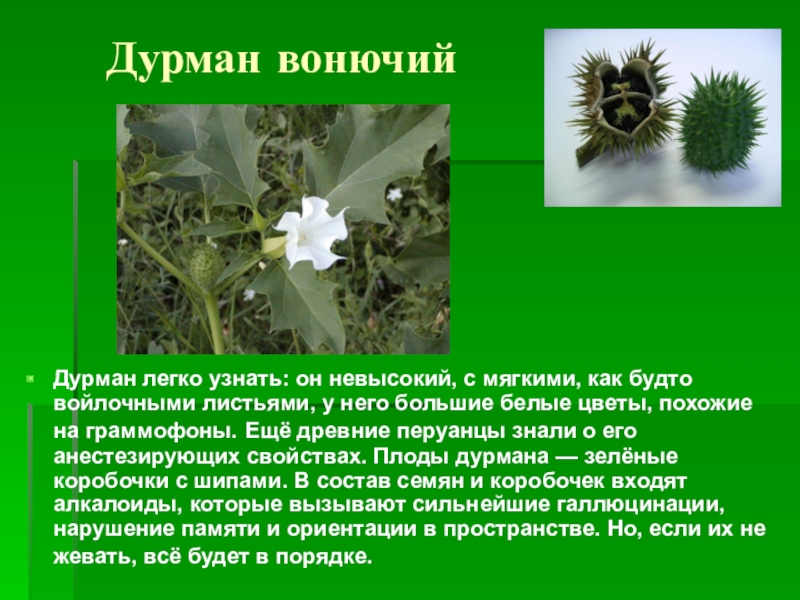 Дурман вонючий

Дурман легко узнать: он невысокий, с мягкими, как будто войлочными листьями, у него большие белые цветы, похожие на граммофоны. Ещё древние перуанцы знали о его анестезирующих свойствах. Плоды дурмана — зелёные коробочки с шипами. В состав семян и коробочек входят алкалоиды, которые вызывают сильнейшие галлюцинации, нарушение памяти и ориентации в пространстве. Но, если их не жевать, всё будет в порядке.